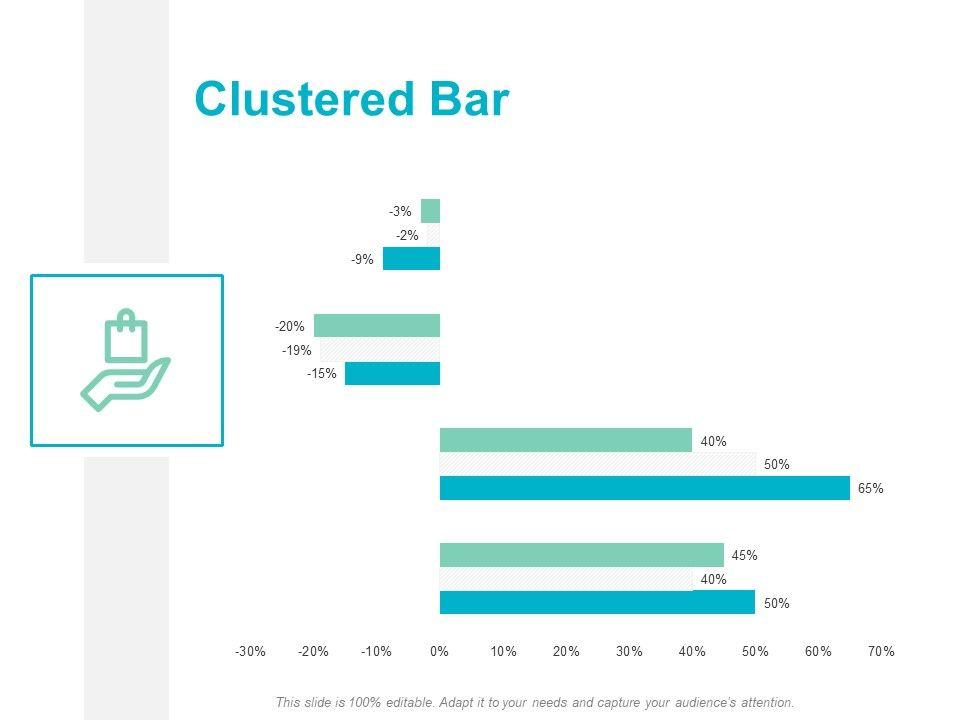 Clustered Bar

-3%
-2%
-9%

-20%
-19%
-15%

40%
50%
65%

45%
40%
50%

-30% -20% -10% 0% 10% 20% 30% 40% 50% 60% 70%

This slide is 100% editable. Adapt it to your needs and capture your audience's attention.